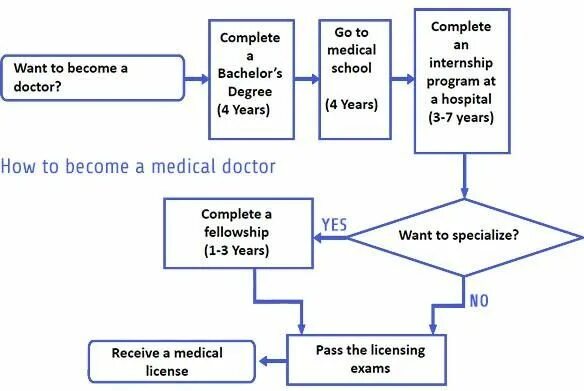 Want to become a doctor?

Complete a Bachelor's Degree (4 Years)

Go to medical school

(4 Years)

Complete an internship program at a hospital (3-7 years)

How to become a medical doctor

Want to specialize?

YES

Complete a fellowship (1-3 Years)

NO

Pass the licensing exams

Receive a medical license